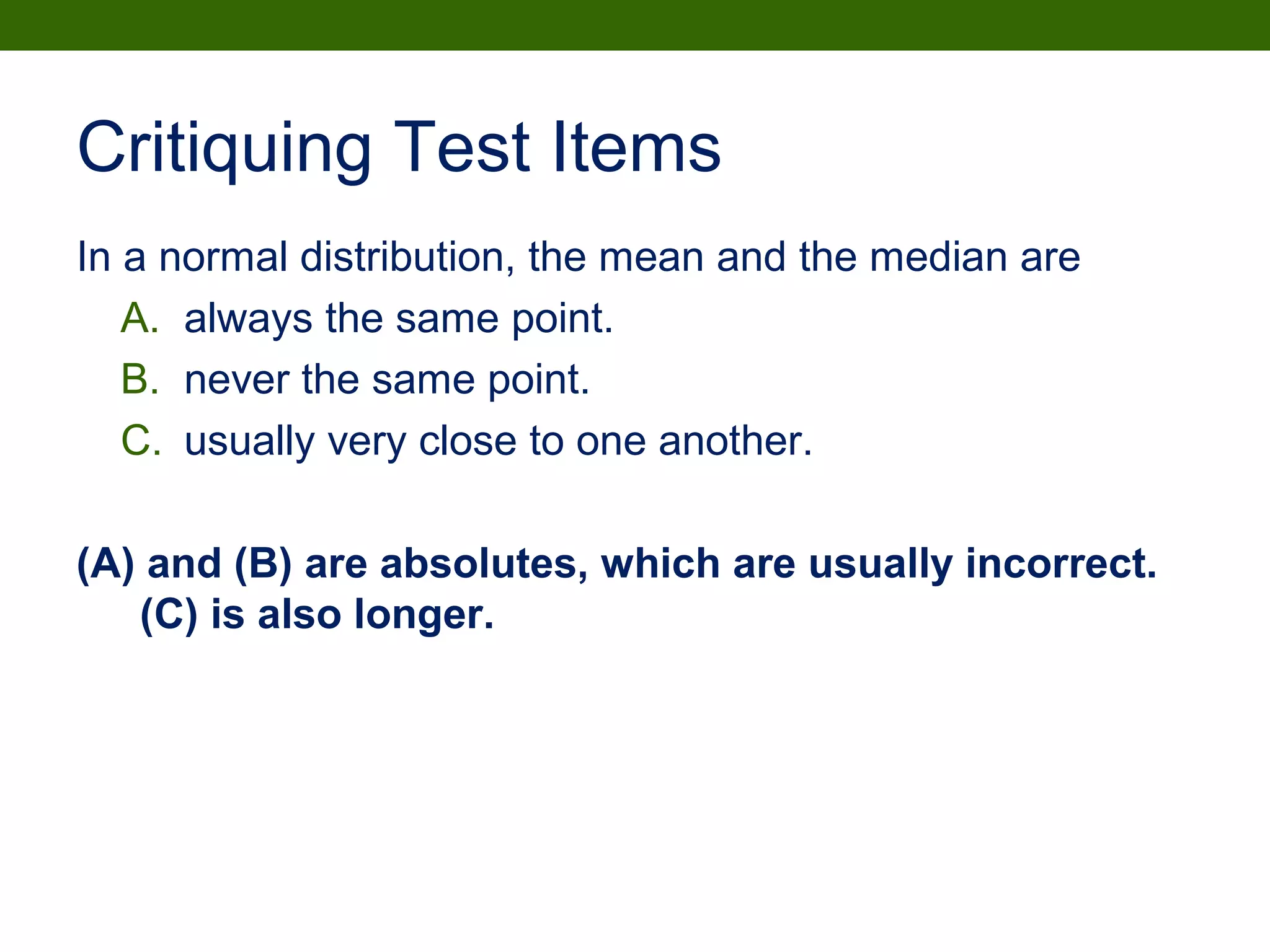 Critiquing Test Items

In a normal distribution, the mean and the median are

A. always the same point.
B. never the same point.
C. usually very close to one another.

(A) and (B) are absolutes, which are usually incorrect. (C) is also longer.